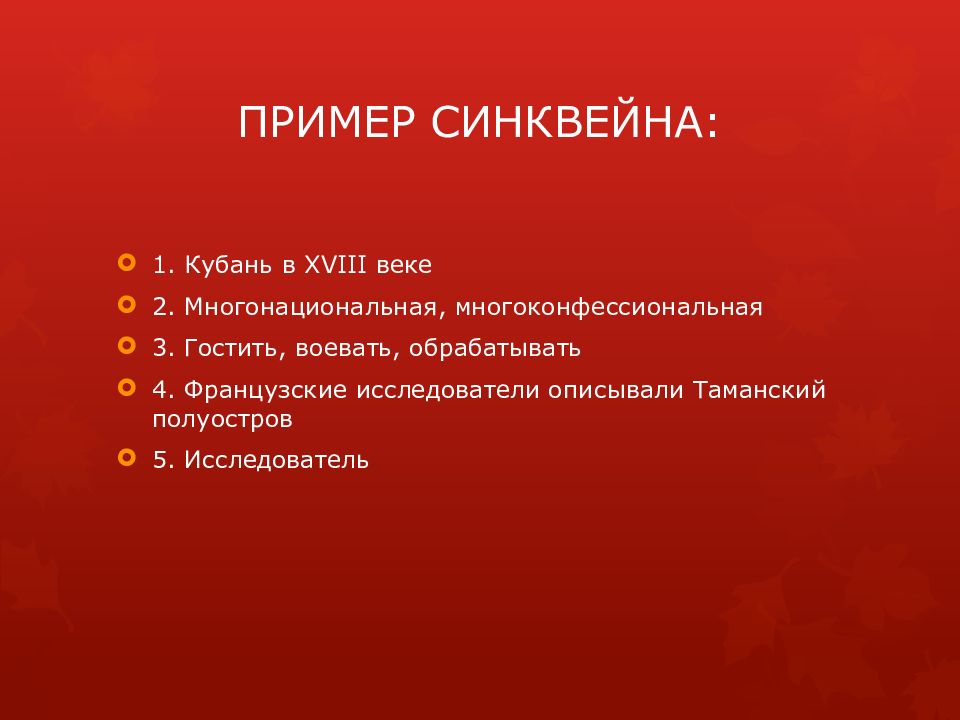 ПРИМЕР СИНКВЕЙНА:

1. Кубань в XVIII веке

2. Многонациональная, многоконфессиональная

3. Гостить, воевать, обрабатывать

4. Французские исследователи описывали Таманский полуостров

5. Исследователь